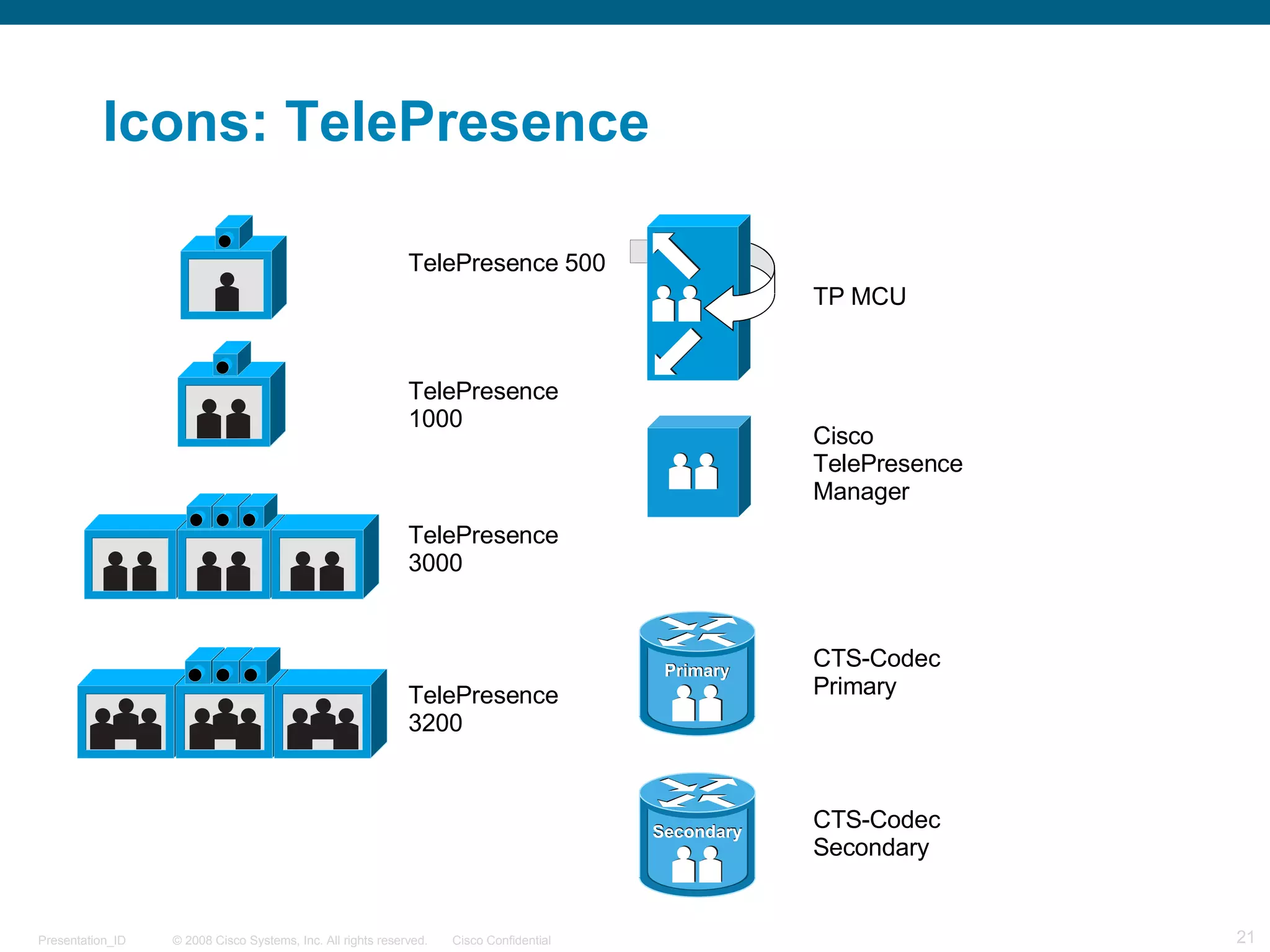 Icons: TelePresence

TelePresence 500

TelePresence 1000

TelePresence 3000

TelePresence 3200

TP MCU

Cisco TelePresence Manager

Primary

CTS-Codec Primary

Secondary

CTS-Codec Secondary

Presentation_ID © 2008 Cisco Systems, Inc. All rights reserved. Cisco Confidential 21